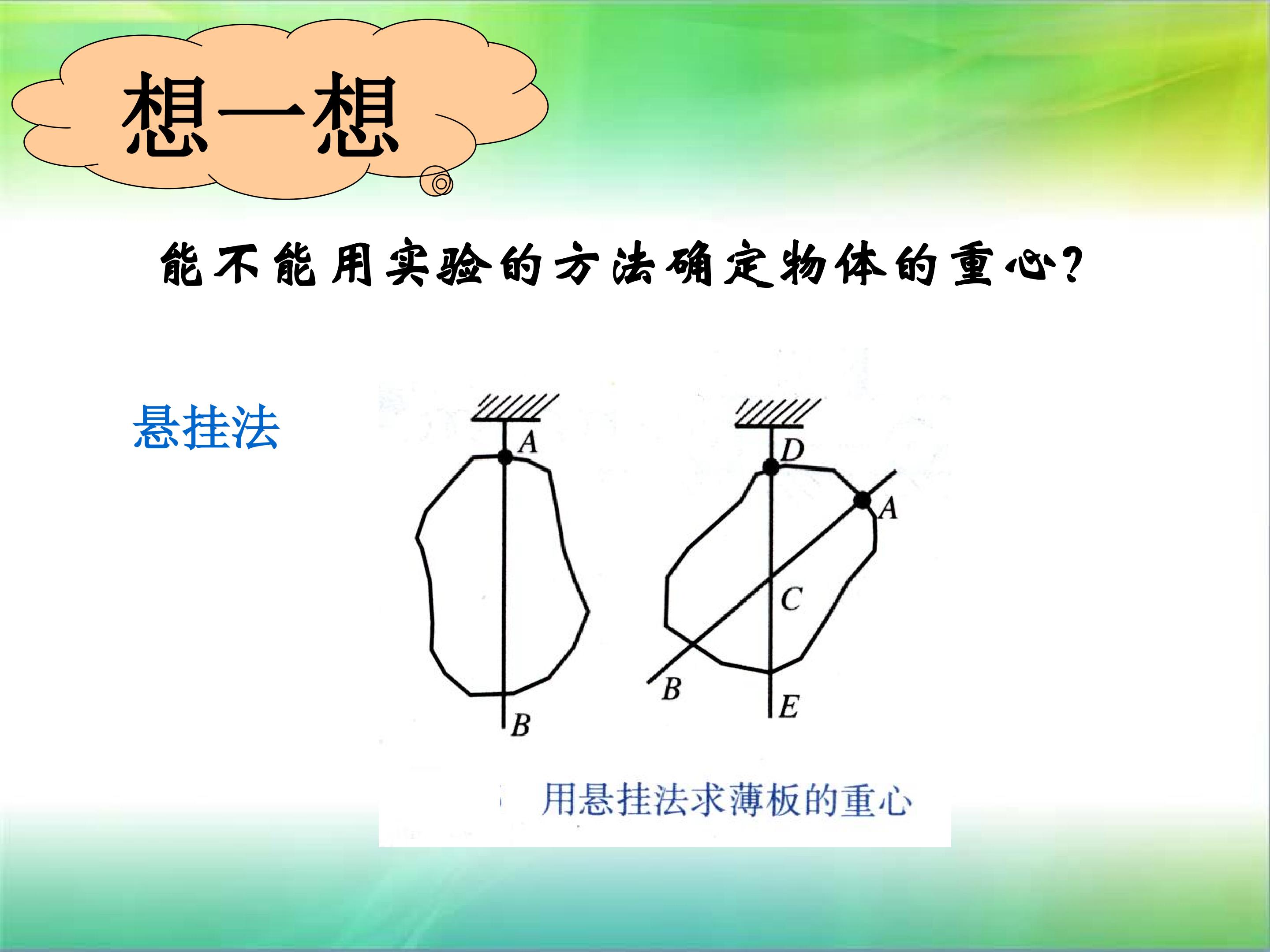 想一想

能不能用实验的方法确定物体的重心?

悬挂法

A

B

D

A

C

B

E

用悬挂法求薄板的重心